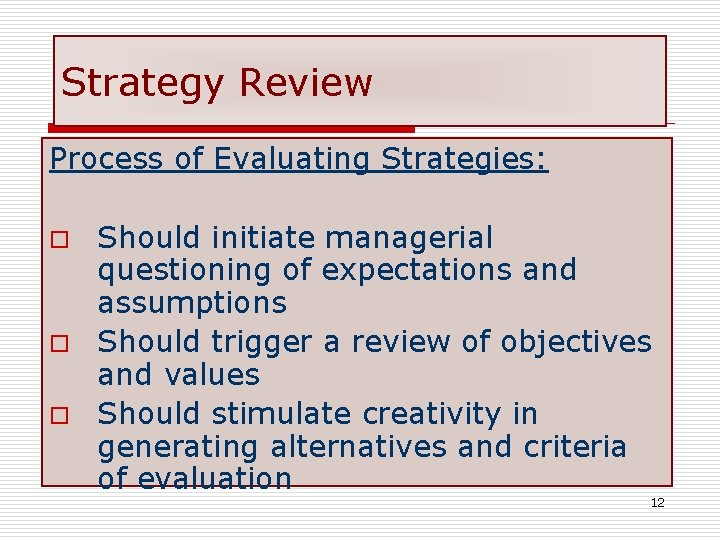 Strategy Review

Process of Evaluating Strategies:

□ Should initiate managerial questioning of expectations and assumptions
□ Should trigger a review of objectives and values
□ Should stimulate creativity in generating alternatives and criteria of evaluation

12